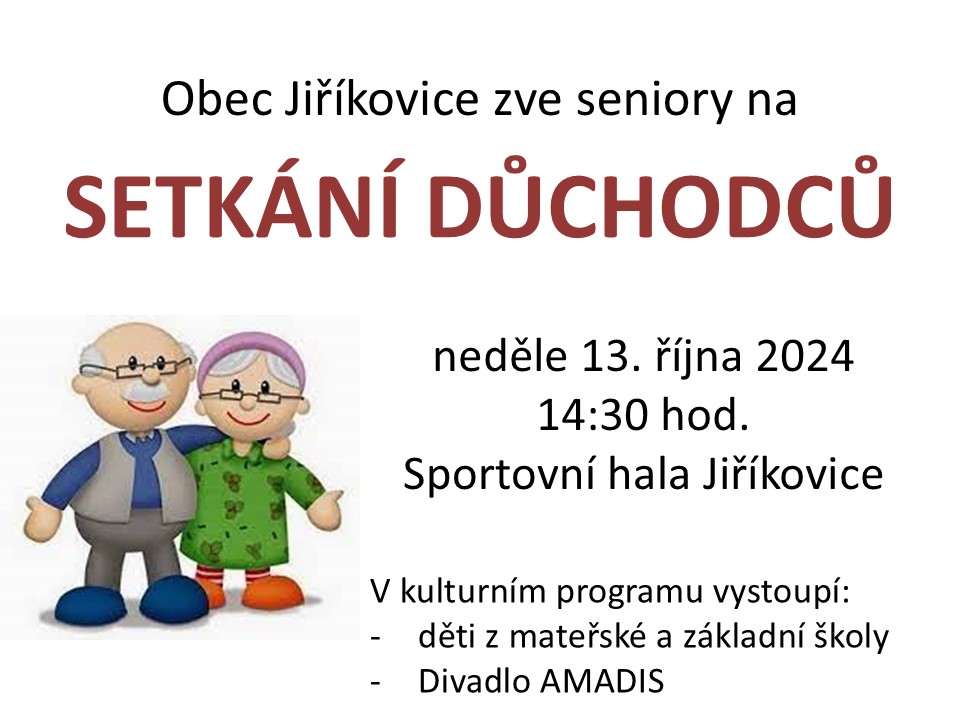 Obec Jiříkovice zve seniory na

SETKÁNÍ DŮCHODCŮ

neděle 13. října 2024
14:30 hod.
Sportovní hala Jiříkovice

V kulturním programu vystoupí:
- děti z mateřské a základní školy
- Divadlo AMADIS